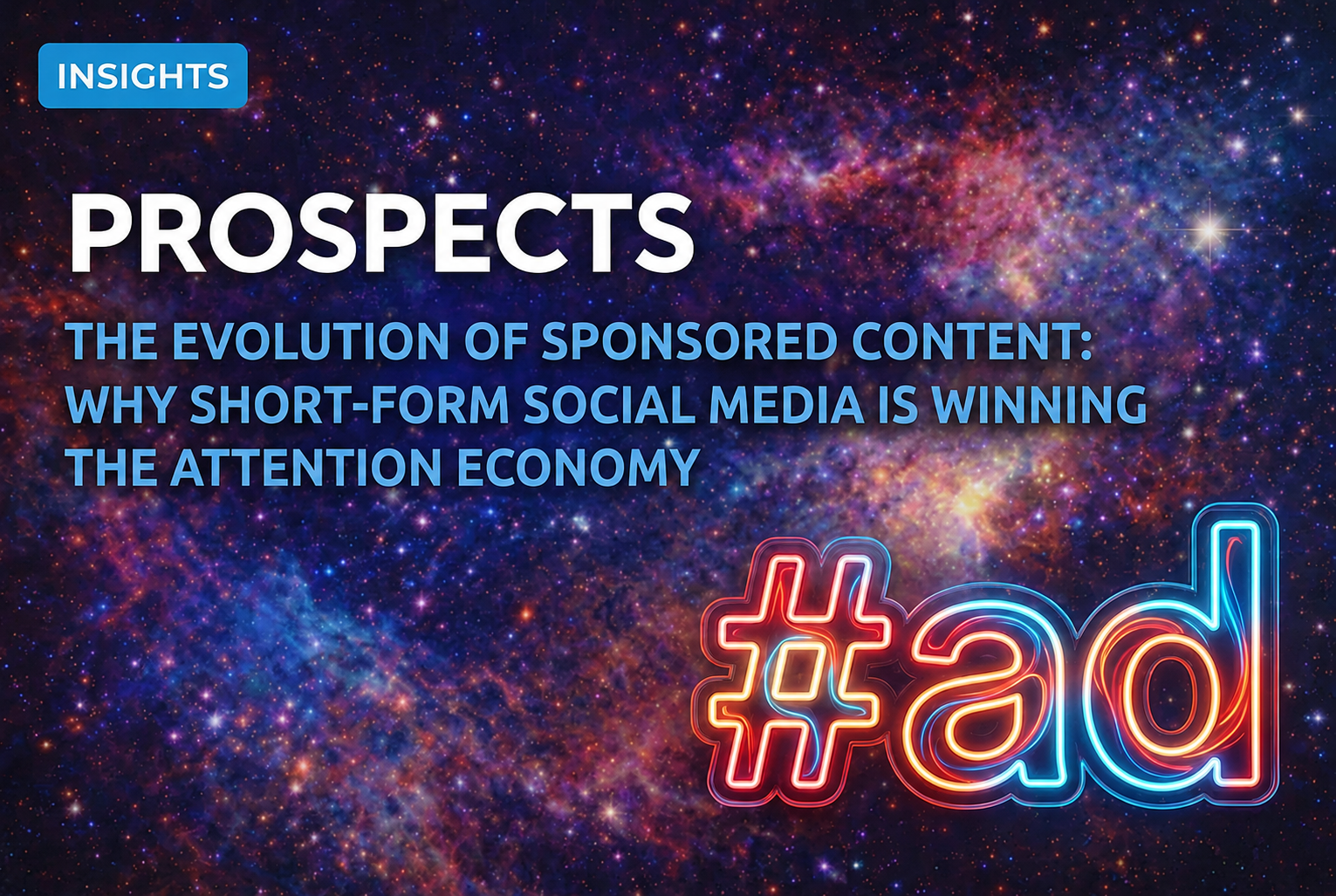 INSIGHTS

PROSPECTS

THE EVOLUTION OF SPONSORED CONTENT: WHY SHORT-FORM SOCIAL MEDIA IS WINNING THE ATTENTION ECONOMY

#ad